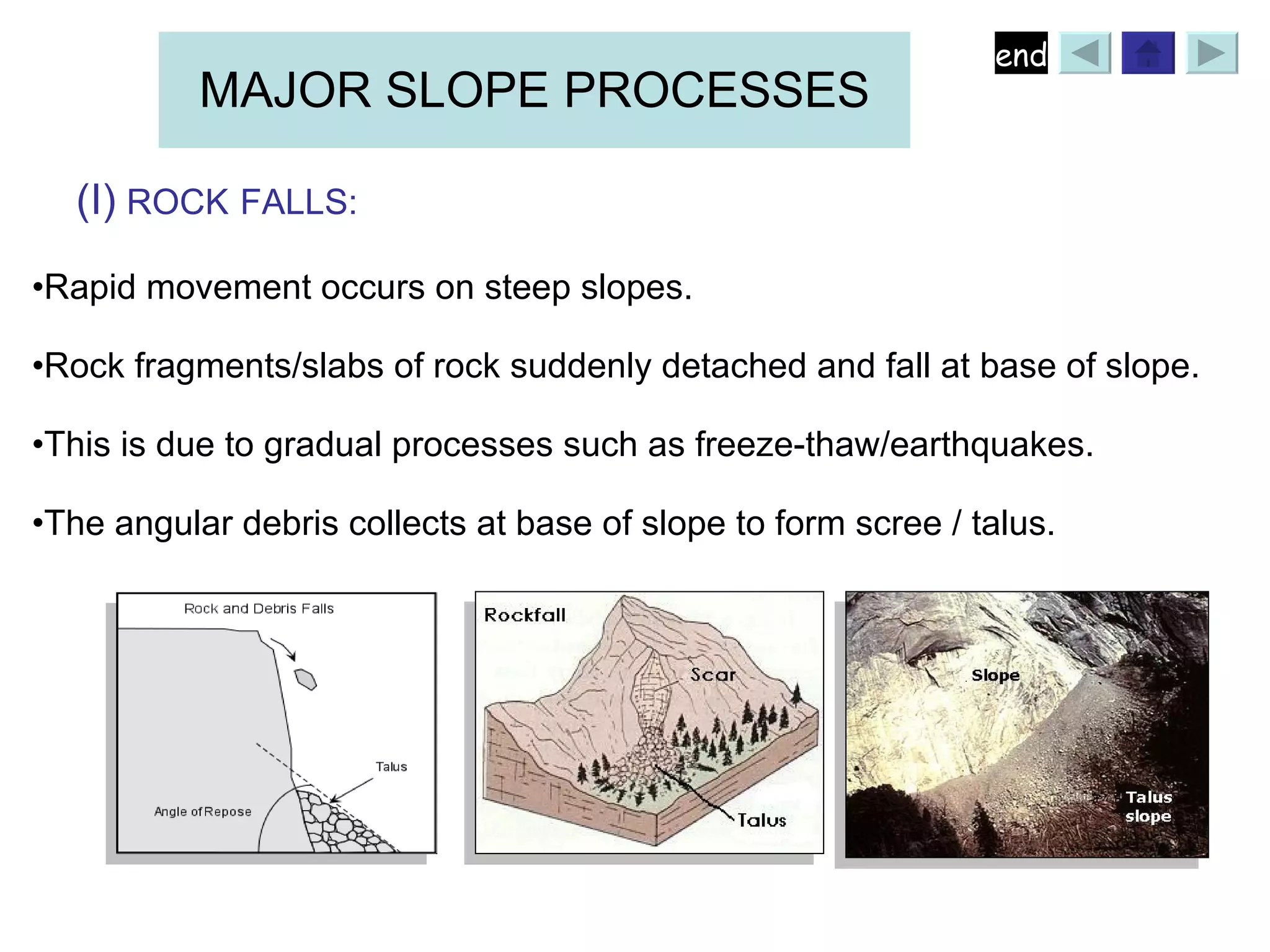 MAJOR SLOPE PROCESSES

end

(I) ROCK FALLS:

•Rapid movement occurs on steep slopes.

•Rock fragments/slabs of rock suddenly detached and fall at base of slope.

•This is due to gradual processes such as freeze-thaw/earthquakes.

•The angular debris collects at base of slope to form scree / talus.

Rock and Debris Falls

Talus

Angle of Repose

Rockfall

Scar

Talus

Slope

Talus slope